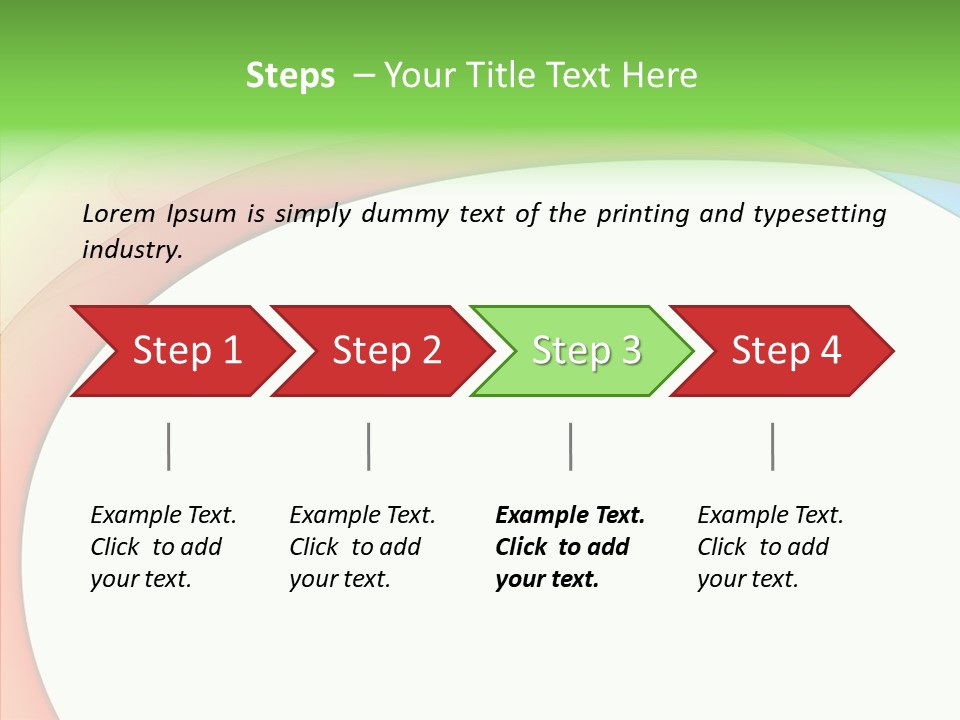 Steps – Your Title Text Here

Lorem Ipsum is simply dummy text of the printing and typesetting industry.

Step 1

Step 2

Step 3

Step 4

Example Text. Click to add your text.

Example Text. Click to add your text.

Example Text. Click to add your text.

Example Text. Click to add your text.